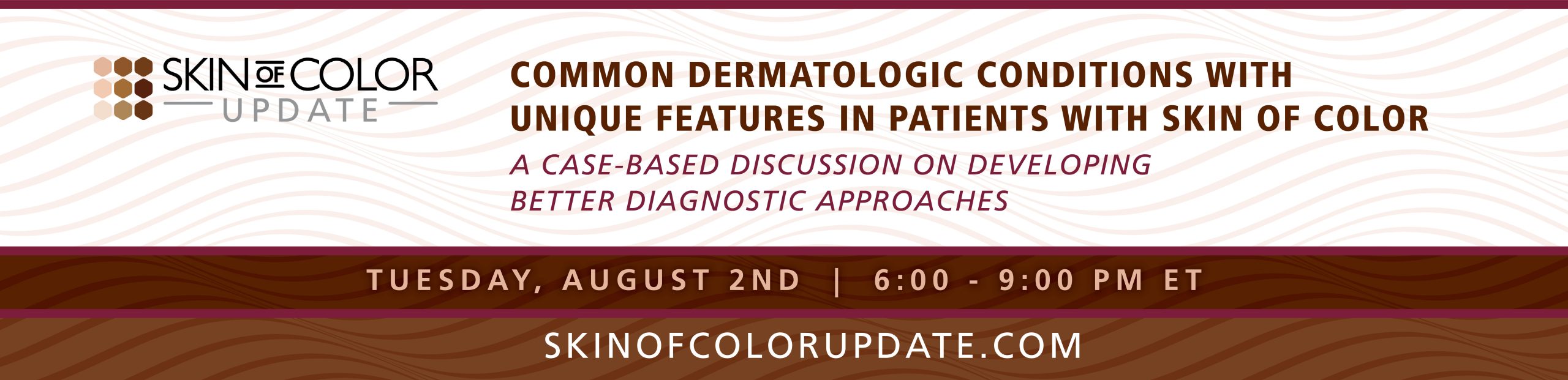 SKIN OF COLOR UPDATE

COMMON DERMATOLOGIC CONDITIONS WITH UNIQUE FEATURES IN PATIENTS WITH SKIN OF COLOR

A CASE-BASED DISCUSSION ON DEVELOPING BETTER DIAGNOSTIC APPROACHES

TUESDAY, AUGUST 2ND | 6:00 - 9:00 PM ET

SKINOFCOLORUPDATE.COM